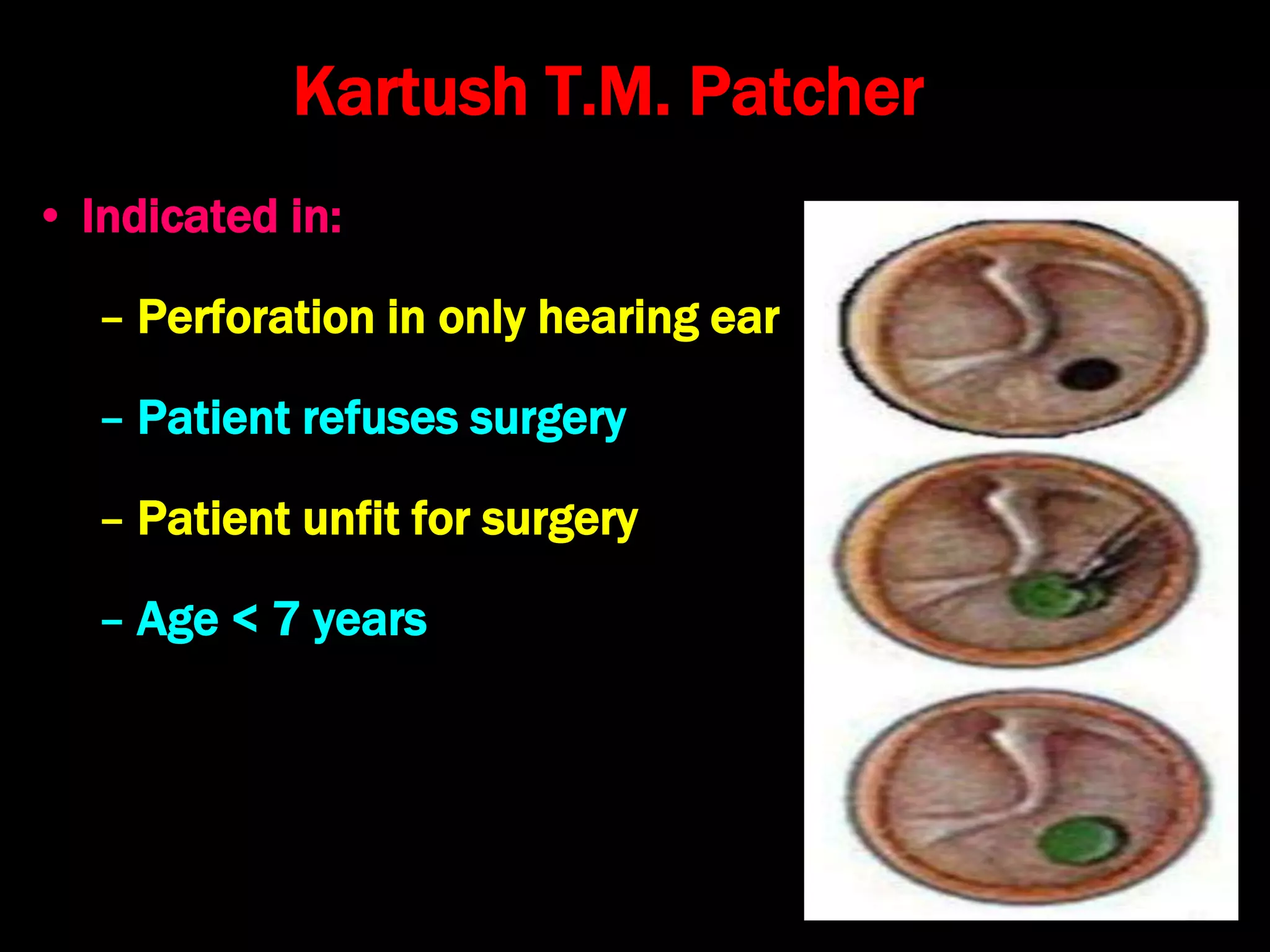 Kartush T.M. Patcher

• Indicated in:

– Perforation in only hearing ear

– Patient refuses surgery

– Patient unfit for surgery

– Age < 7 years